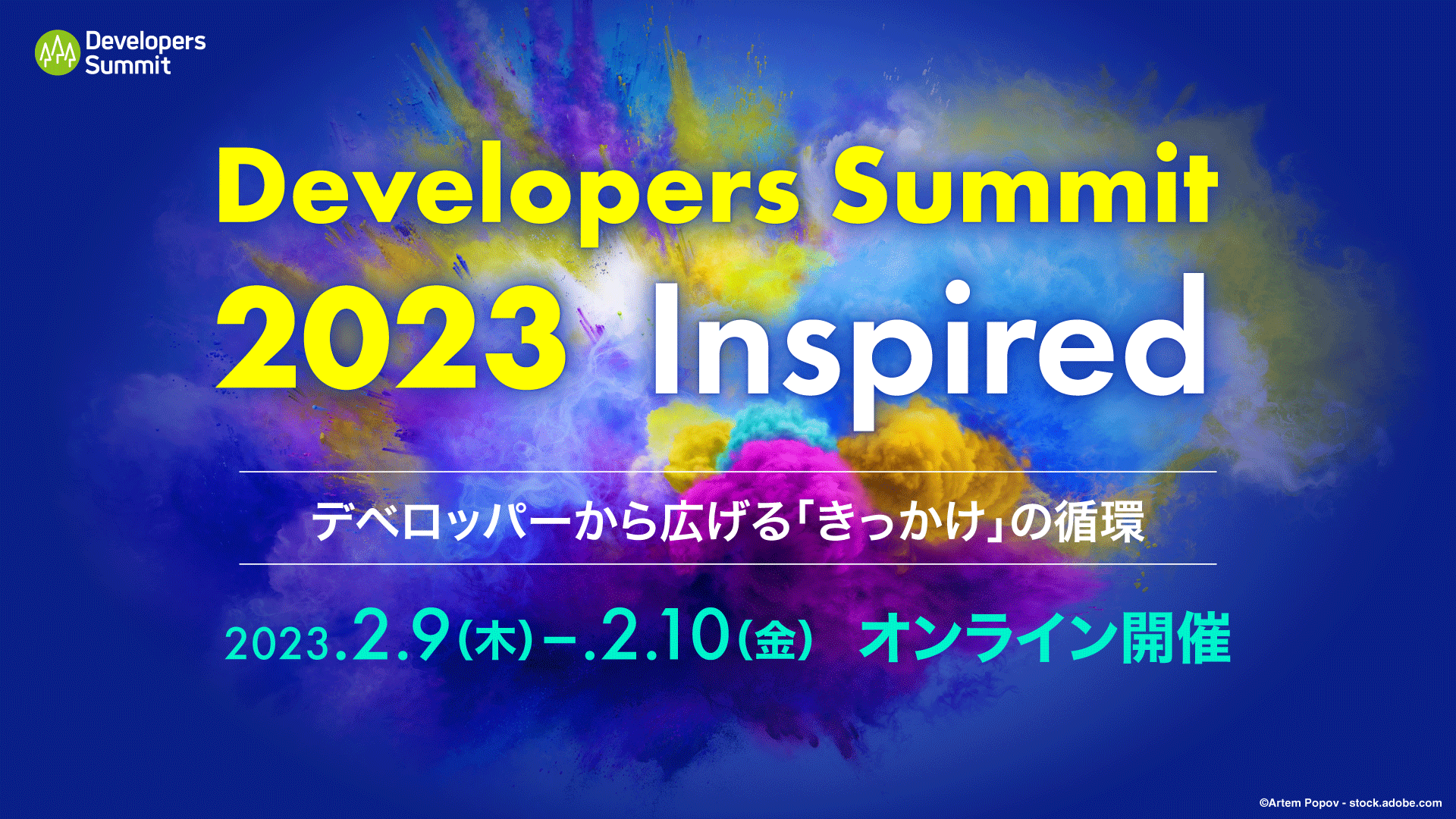 Developers Summit

Developers Summit 2023 Inspired

デベロッパーから広げる「きっかけ」の循環

2023.2.9(木)-.2.10(金) オンライン開催

©Artem Popov - stock.adobe.com